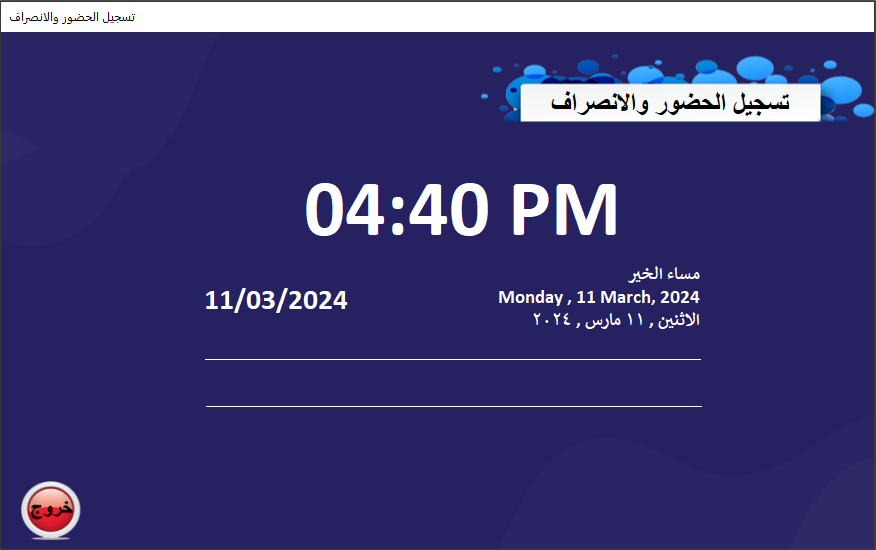 تسجيل الحضور والانصراف

تسجيل الحضور والانصراف

04:40 PM

مساء الخير
Monday , 11 March, 2024
الاثنين , ١١ مارس , ٢٠٢٤

11/03/2024

خروج